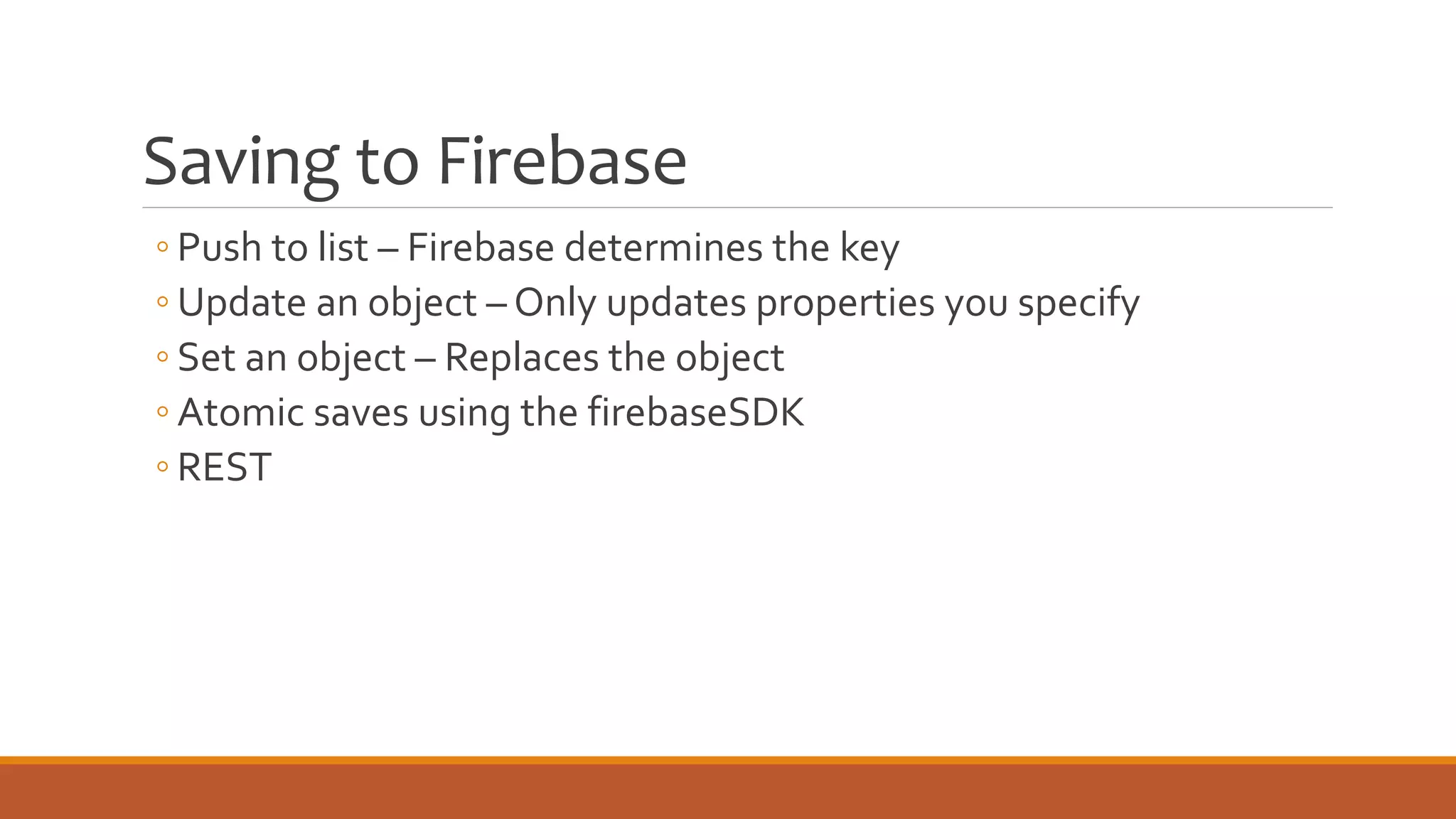 Saving to Firebase

◦ Push to list – Firebase determines the key
◦ Update an object – Only updates properties you specify
◦ Set an object – Replaces the object
◦ Atomic saves using the firebaseSDK
◦ REST